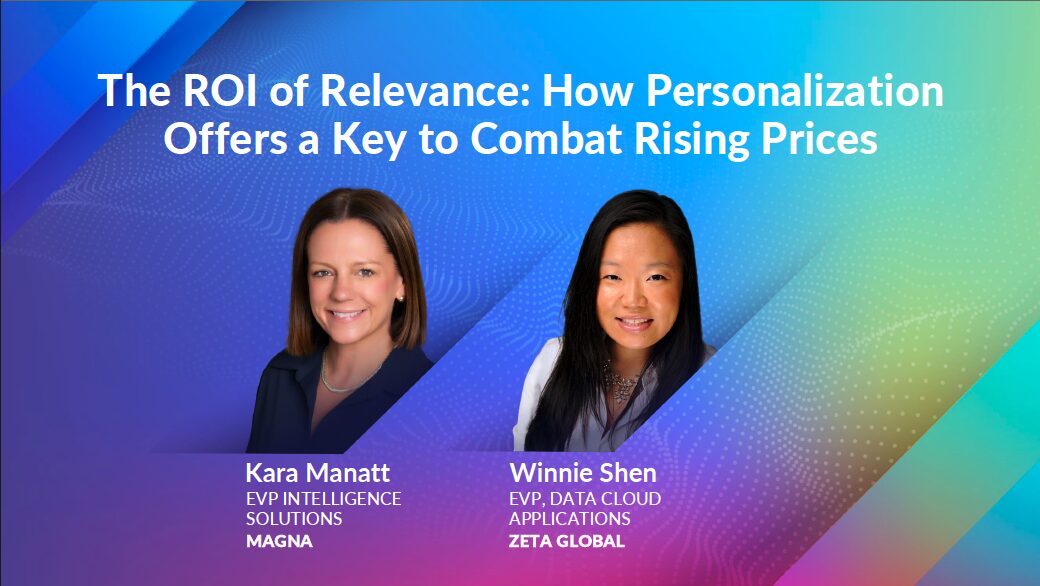 The ROI of Relevance: How Personalization Offers a Key to Combat Rising Prices

Kara Manatt
EVP INTELLIGENCE SOLUTIONS
MAGNA

Winnie Shen
EVP, DATA CLOUD APPLICATIONS
ZETA GLOBAL